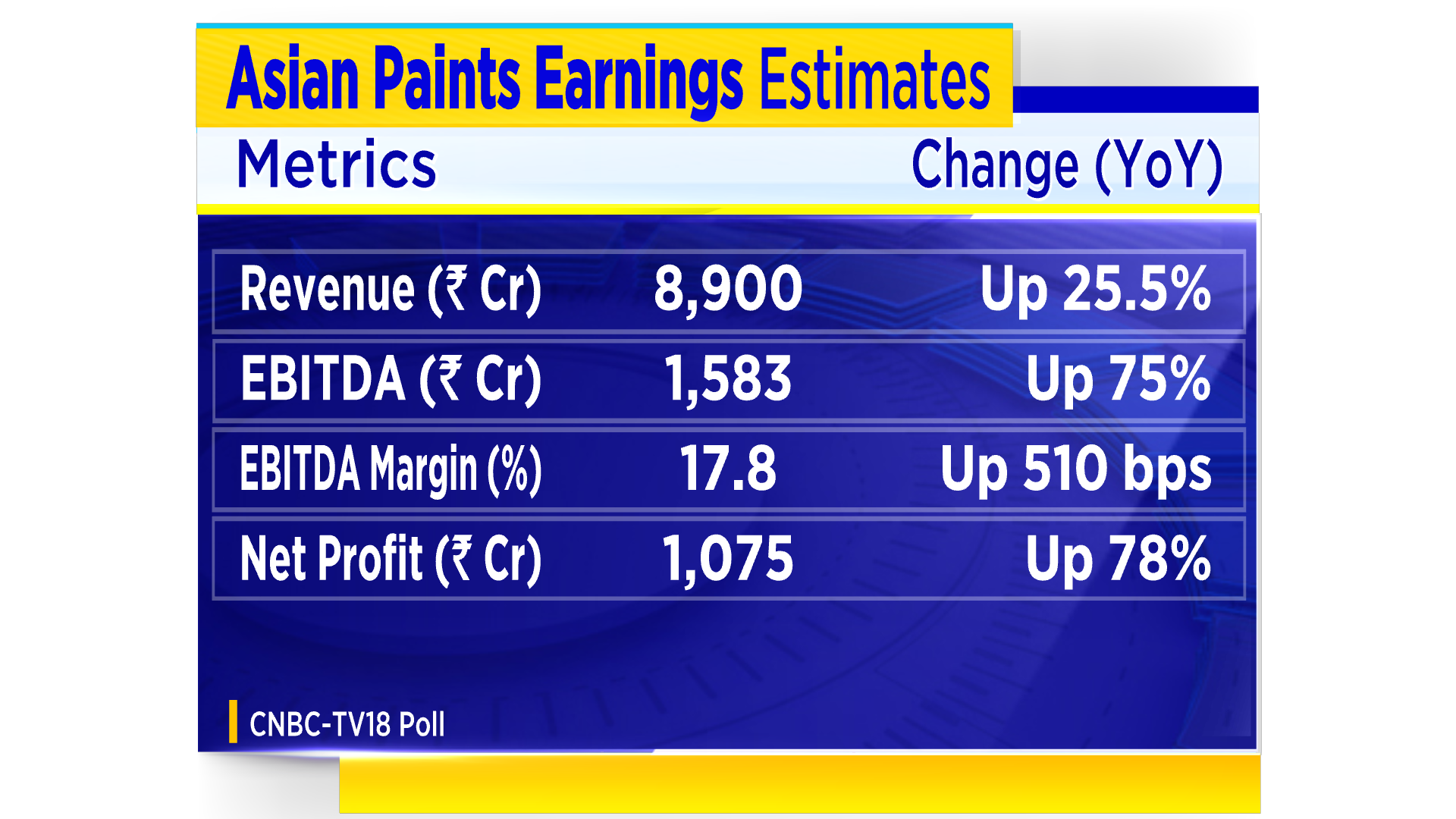 Asian Paints Earnings Estimates

| Metrics | | Change (YoY) |
|---|---|---|
| Revenue (₹ Cr) | 8,900 | Up 25.5% |
| EBITDA (₹ Cr) | 1,583 | Up 75% |
| EBITDA Margin (%) | 17.8 | Up 510 bps |
| Net Profit (₹ Cr) | 1,075 | Up 78% |

CNBC-TV18 Poll